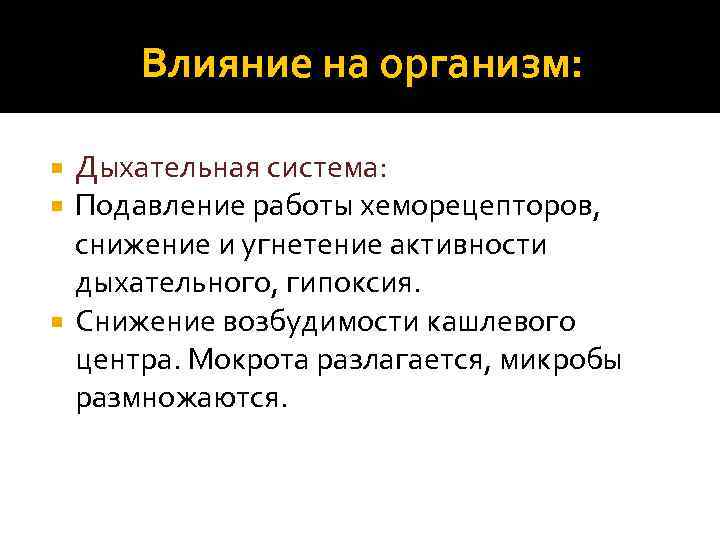 Влияние на организм:

Дыхательная система:

Подавление работы хеморецепторов, снижение и угнетение активности дыхательного, гипоксия.

Снижение возбудимости кашлевого центра. Мокрота разлагается, микробы размножаются.